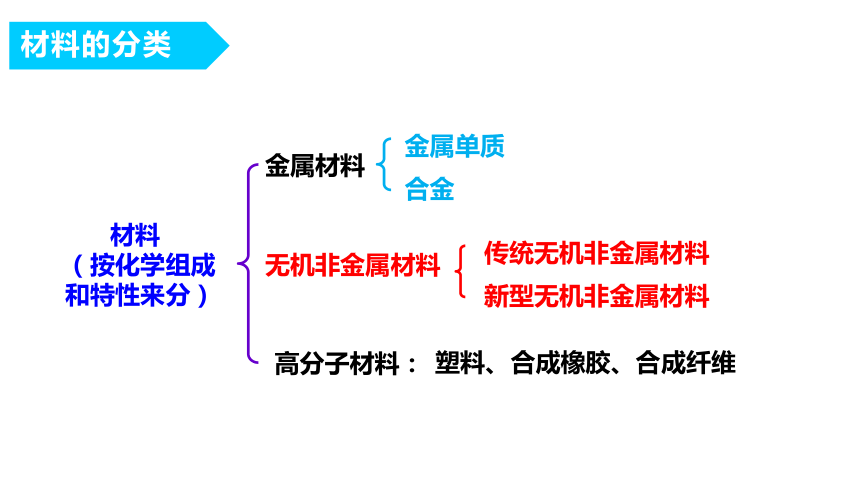 材料的分类

材料
（按化学组成和特性来分）

金属材料
金属单质
合金

无机非金属材料
传统无机非金属材料
新型无机非金属材料

高分子材料： 塑料、合成橡胶、合成纤维